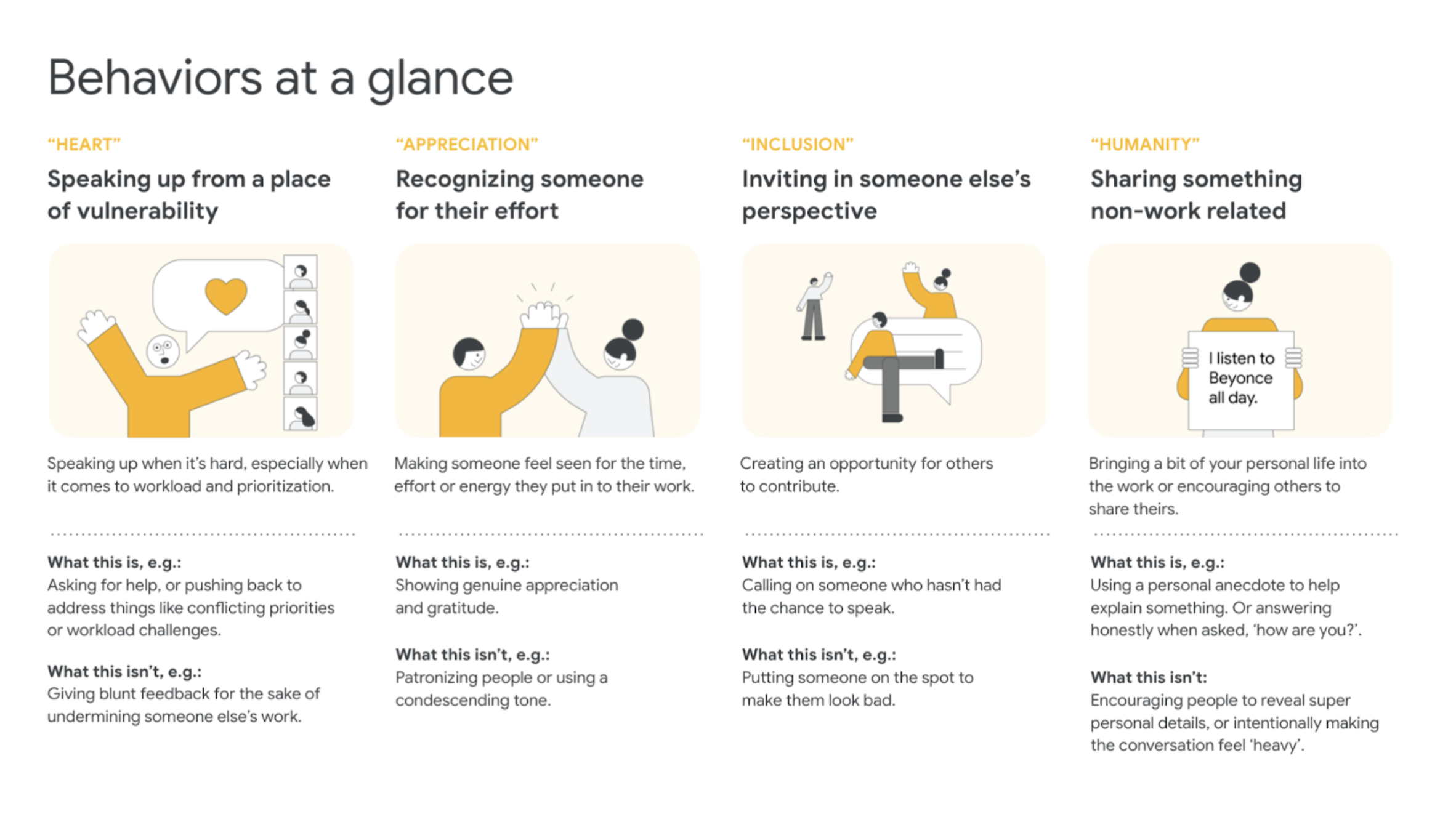 Behaviors at a glance

"HEART"

Speaking up from a place of vulnerability

Speaking up when it's hard, especially when it comes to workload and prioritization.

What this is, e.g.:
Asking for help, or pushing back to address things like conflicting priorities or workload challenges.

What this isn't, e.g.:
Giving blunt feedback for the sake of undermining someone else's work.

"APPRECIATION"

Recognizing someone for their effort

Making someone feel seen for the time, effort or energy they put in to their work.

What this is, e.g.:
Showing genuine appreciation and gratitude.

What this isn't, e.g.:
Patronizing people or using a condescending tone.

"INCLUSION"

Inviting in someone else's perspective

Creating an opportunity for others to contribute.

What this is, e.g.:
Calling on someone who hasn't had the chance to speak.

What this isn't, e.g.:
Putting someone on the spot to make them look bad.

"HUMANITY"

Sharing something non-work related

I listen to Beyonce all day.

Bringing a bit of your personal life into the work or encouraging others to share theirs.

What this is, e.g.:
Using a personal anecdote to help explain something. Or answering honestly when asked, 'how are you?'.

What this isn't:
Encouraging people to reveal super personal details, or intentionally making the conversation feel 'heavy'.